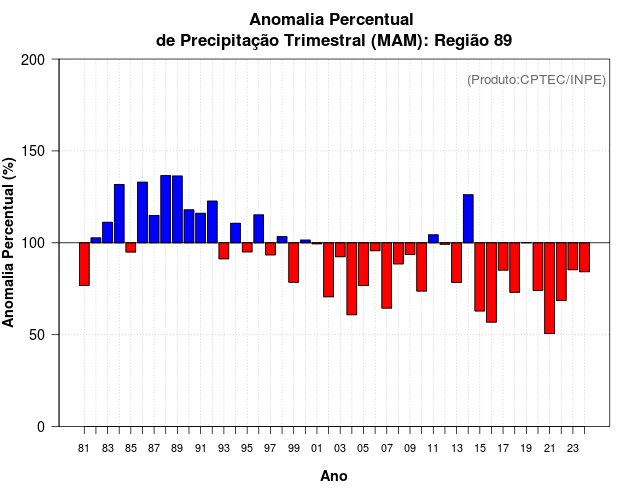 Anomalia Percentual
de Precipitação Trimestral (MAM): Região 89

(Produto:CPTEC/INPE)

Anomalia Percentual (%)

200
150
100
50
0

81 83 85 87 89 91 93 95 97 99 01 03 05 07 09 11 13 15 17 19 21 23

Ano